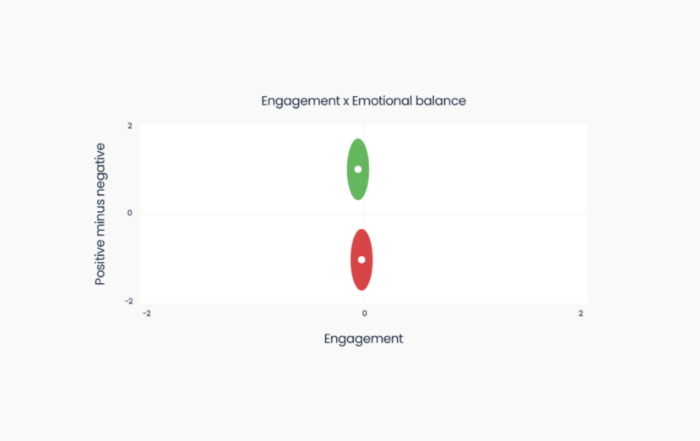 Engagement x Emotional balance

Positive minus negative

2

0

-2

-2

0

2

Engagement